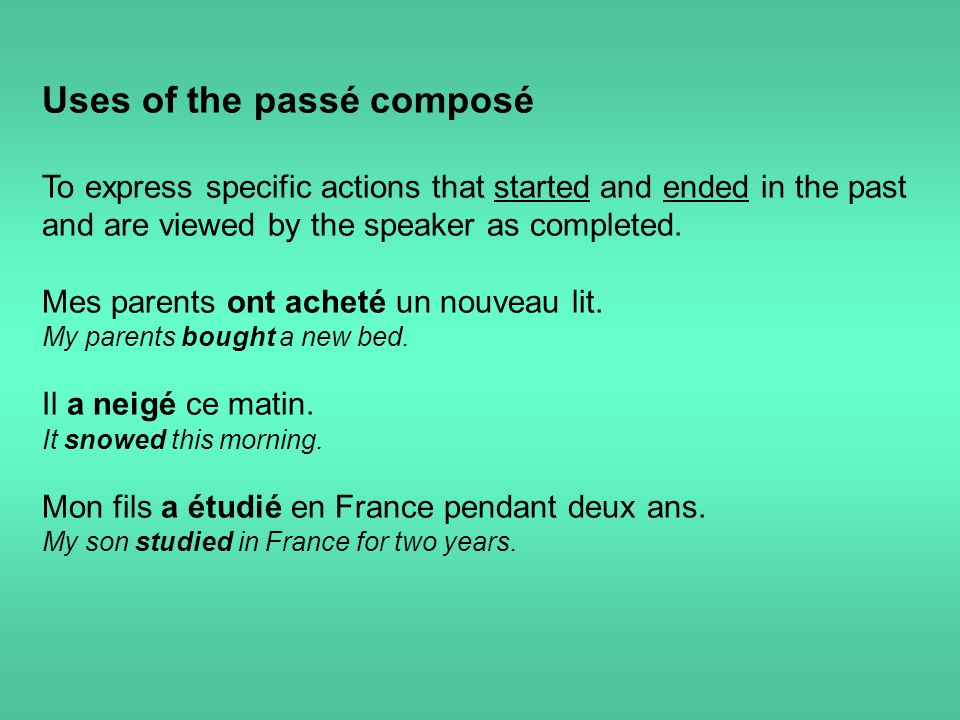 Uses of the passé composé

To express specific actions that started and ended in the past and are viewed by the speaker as completed.

Mes parents ont acheté un nouveau lit.
My parents bought a new bed.

Il a neigé ce matin.
It snowed this morning.

Mon fils a étudié en France pendant deux ans.
My son studied in France for two years.